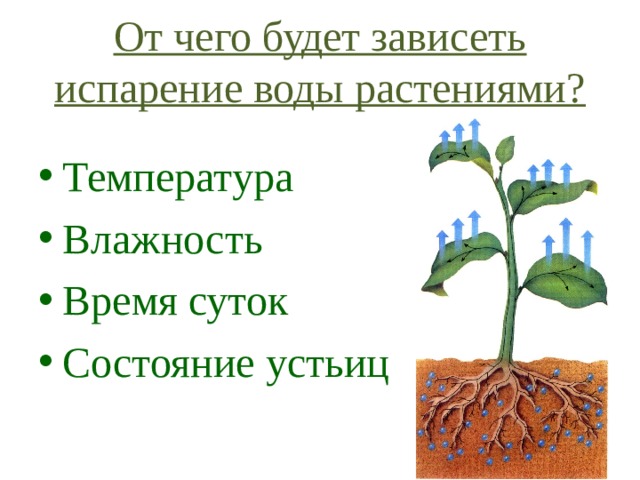 От чего будет зависеть испарение воды растениями?

• Температура
• Влажность
• Время суток
• Состояние устьиц